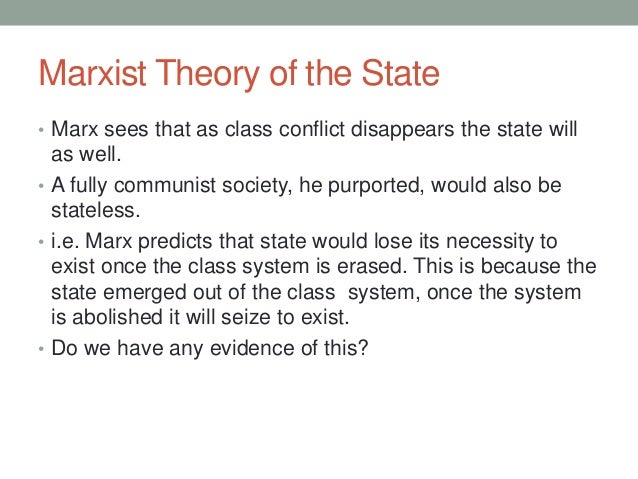 Marxist Theory of the State

• Marx sees that as class conflict disappears the state will as well.

• A fully communist society, he purported, would also be stateless.

• i.e. Marx predicts that state would lose its necessity to exist once the class system is erased. This is because the state emerged out of the class system, once the system is abolished it will seize to exist.

• Do we have any evidence of this?